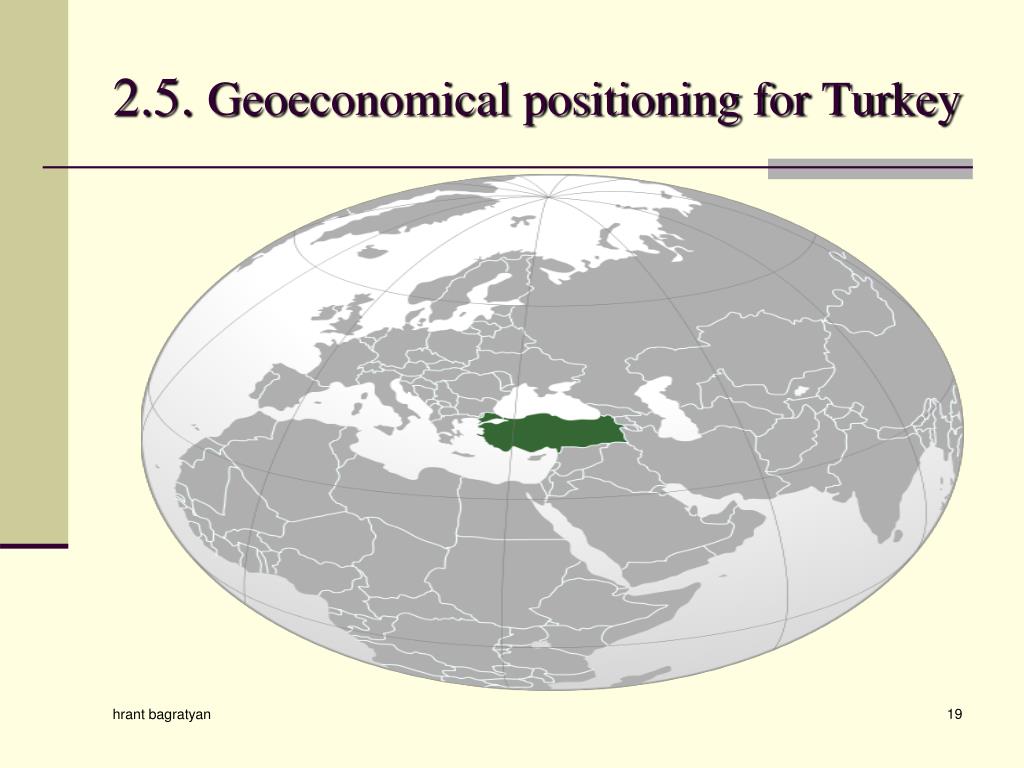 2.5. Geoeconomical positioning for Turkey

hrant bagratyan

19